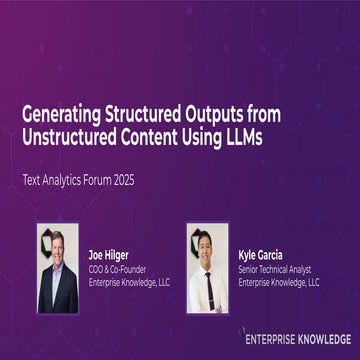 Generating Structured Outputs from Unstructured Content Using LLMs

Text Analytics Forum 2025

Joe Hilger
COO & Co-Founder
Enterprise Knowledge, LLC

Kyle Garcia
Senior Technical Analyst
Enterprise Knowledge, LLC

ENTERPRISE KNOWLEDGE